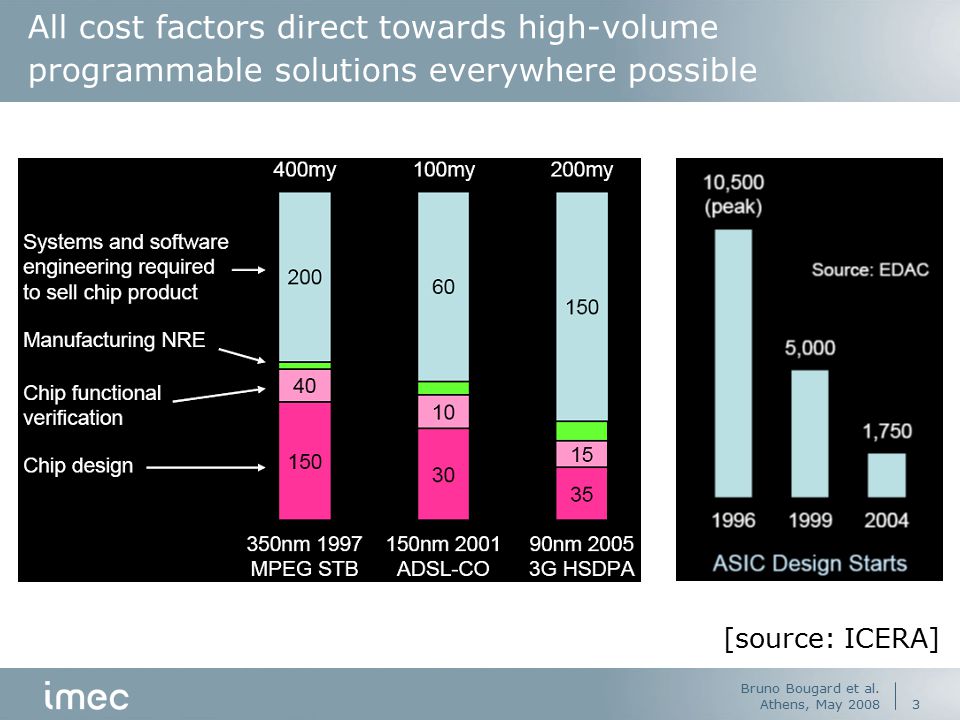 All cost factors direct towards high-volume programmable solutions everywhere possible

400my 100my 200my

Systems and software engineering required to sell chip product

Manufacturing NRE

Chip functional verification

Chip design

200
40
150

60
10
30

150
15
35

350nm 1997 MPEG STB
150nm 2001 ADSL-CO
90nm 2005 3G HSDPA

10,500 (peak)

Source: EDAC

5,000

1,750

1996 1999 2004

ASIC Design Starts

[source: ICERA]

imec

Bruno Bougard et al.
Athens, May 2008

3